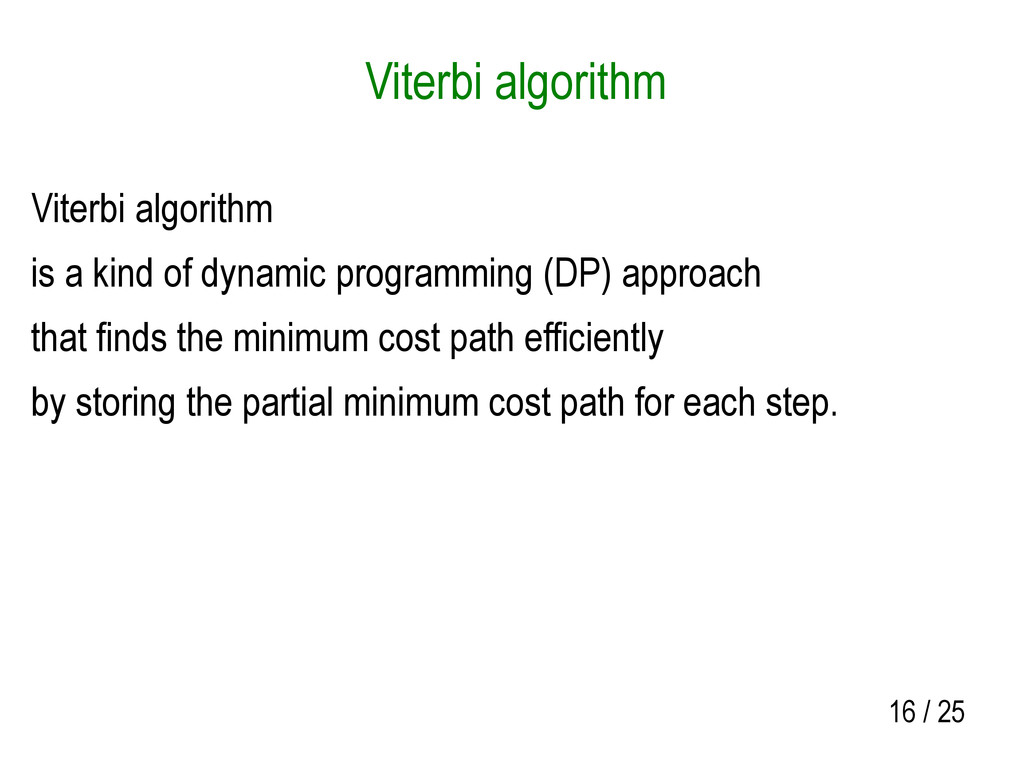 Viterbi algorithm

Viterbi algorithm
is a kind of dynamic programming (DP) approach
that finds the minimum cost path efficiently
by storing the partial minimum cost path for each step.

16 / 25